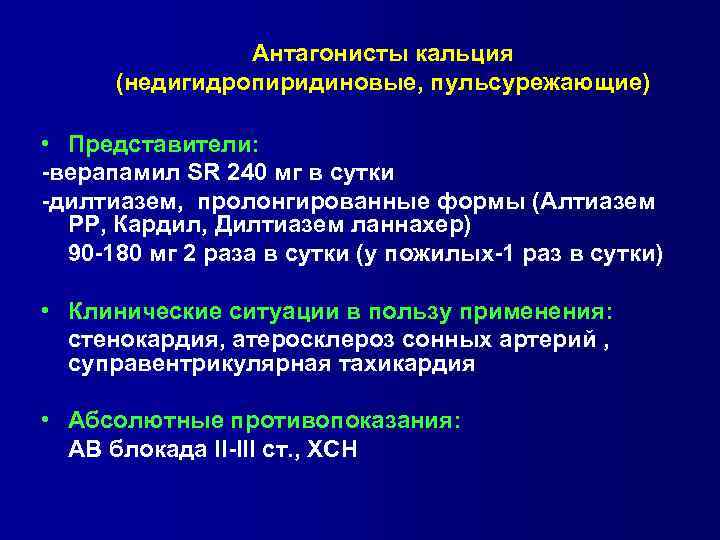 Антагонисты кальция
(недигидропиридиновые, пульсурежающие)

• Представители:
-верапамил SR 240 мг в сутки
-дилтиазем, пролонгированные формы (Алтиазем РР, Кардил, Дилтиазем ланнахер)
90-180 мг 2 раза в сутки (у пожилых-1 раз в сутки)

• Клинические ситуации в пользу применения:
стенокардия, атеросклероз сонных артерий , суправентрикулярная тахикардия

• Абсолютные противопоказания:
АВ блокада II-III ст., ХСН